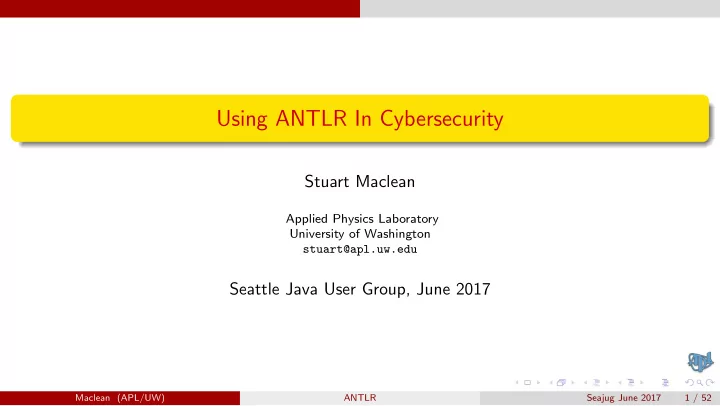 Using ANTLR In Cybersecurity

Stuart Maclean

Applied Physics Laboratory
University of Washington
stuart@apl.uw.edu

Seattle Java User Group, June 2017

Maclean (APL/UW) ANTLR Seajug June 2017 1 / 52